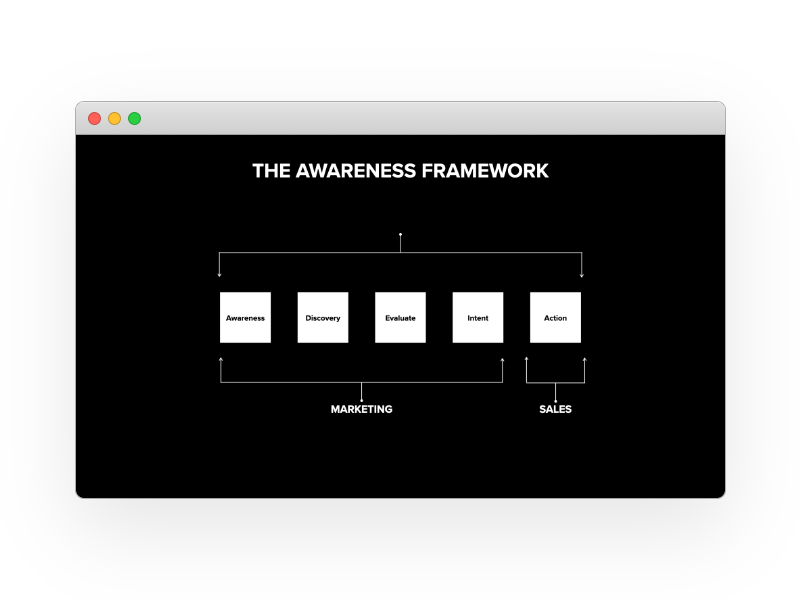 THE AWARENESS FRAMEWORK

Awareness

Discovery

Evaluate

Intent

Action

MARKETING

SALES